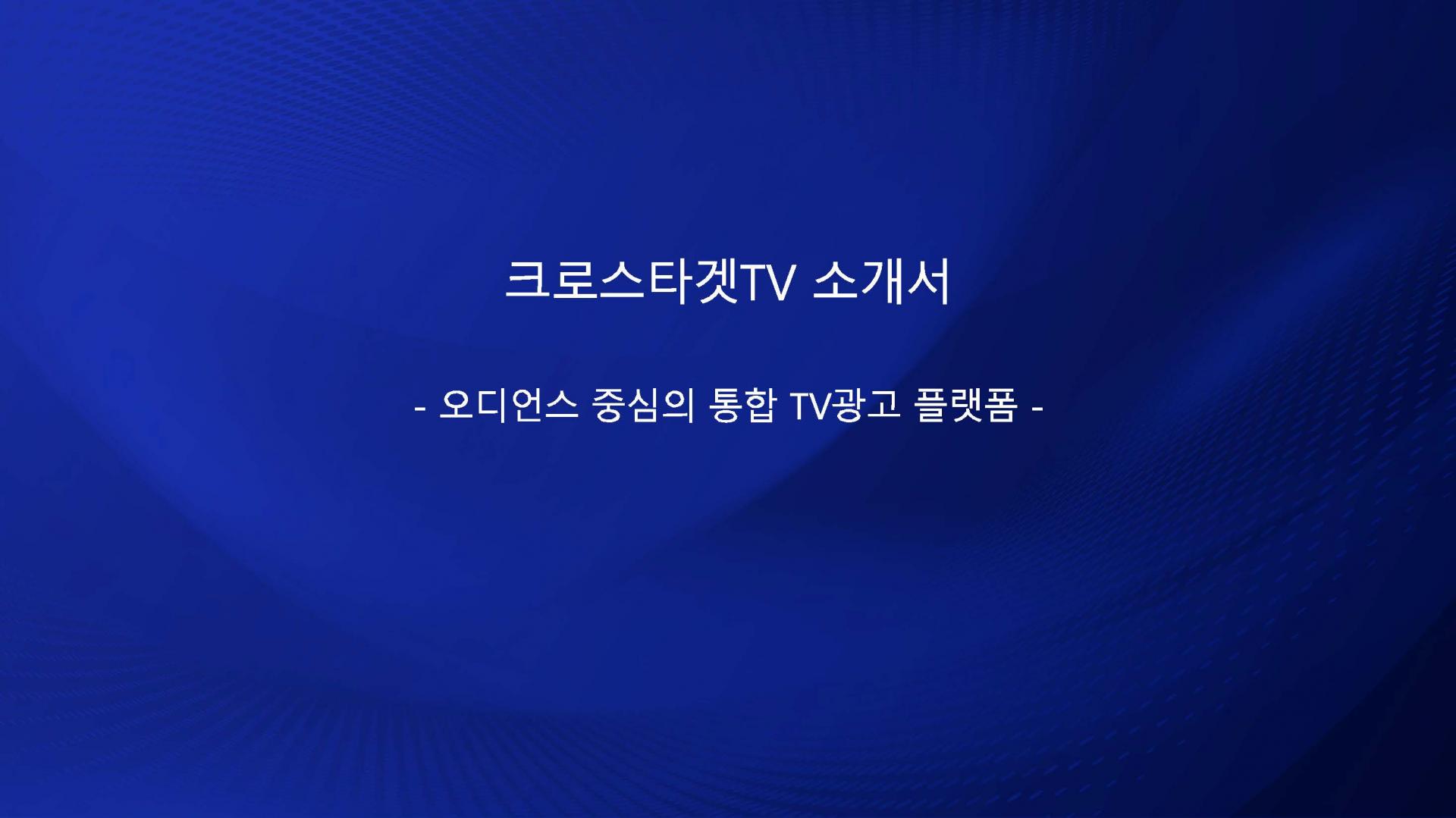 크로스타겟TV 소개서

- 오디언스 중심의 통합 TV광고 플랫폼 -